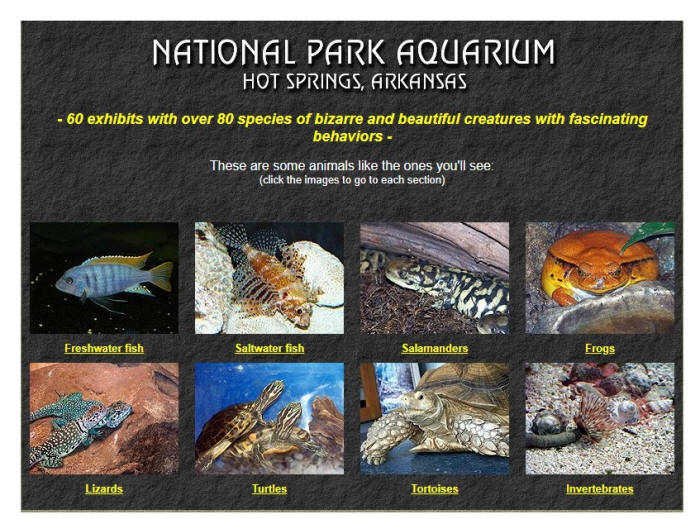 NATIONAL PARK AQUARIUM
HOT SPRINGS, ARKANSAS

- 60 exhibits with over 80 species of bizarre and beautiful creatures with fascinating behaviors -

These are some animals like the ones you'll see:
(click the images to go to each section)

Freshwater fish

Saltwater fish

Salamanders

Frogs

Lizards

Turtles

Tortoises

Invertebrates